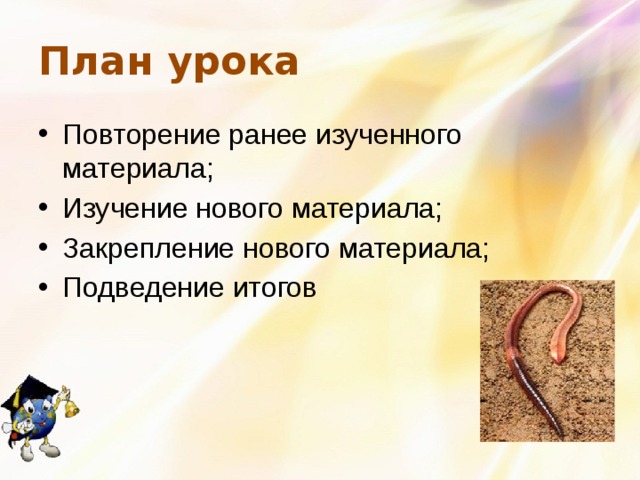 План урока

• Повторение ранее изученного материала;
• Изучение нового материала;
• Закрепление нового материала;
• Подведение итогов